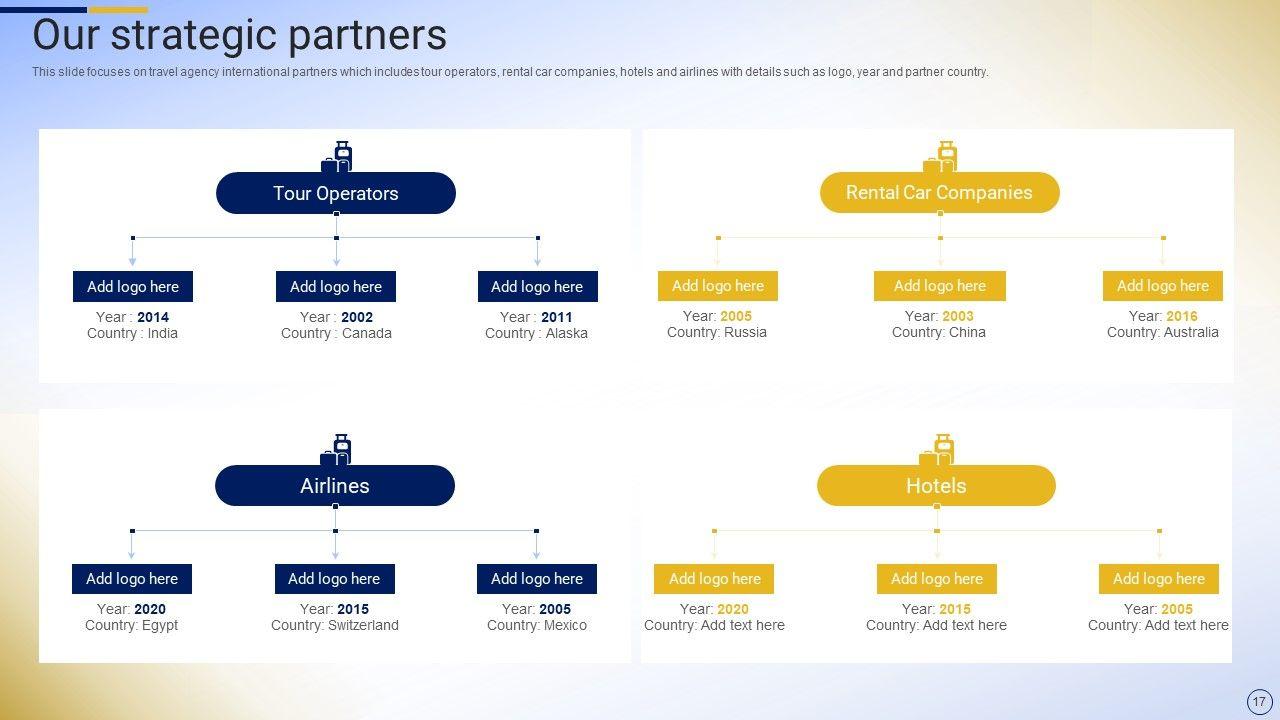 Our strategic partners

This slide focuses on travel agency international partners which includes tour operators, rental car companies, hotels and airlines with details such as logo, year and partner country.

Tour Operators

Add logo here
Year : 2014
Country : India

Add logo here
Year : 2002
Country : Canada

Add logo here
Year : 2011
Country : Alaska

Rental Car Companies

Add logo here
Year: 2005
Country: Russia

Add logo here
Year: 2003
Country: China

Add logo here
Year: 2016
Country: Australia

Airlines

Add logo here
Year: 2020
Country: Egypt

Add logo here
Year: 2015
Country: Switzerland

Add logo here
Year: 2005
Country: Mexico

Hotels

Add logo here
Year: 2020
Country: Add text here

Add logo here
Year: 2015
Country: Add text here

Add logo here
Year: 2005
Country: Add text here

17